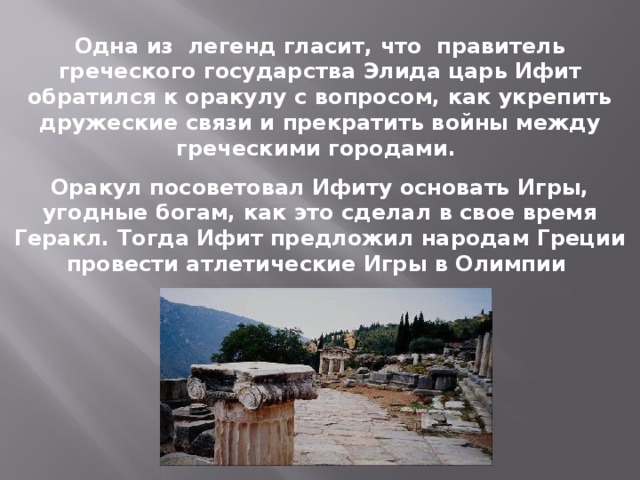 Одна из  легенд гласит, что  правитель греческого государства Элида царь Ифит обратился к оракулу с вопросом, как укрепить дружеские связи и прекратить войны между греческими городами.

Оракул посоветовал Ифиту основать Игры, угодные богам, как это сделал в свое время Геракл. Тогда Ифит предложил народам Греции провести атлетические Игры в Олимпии